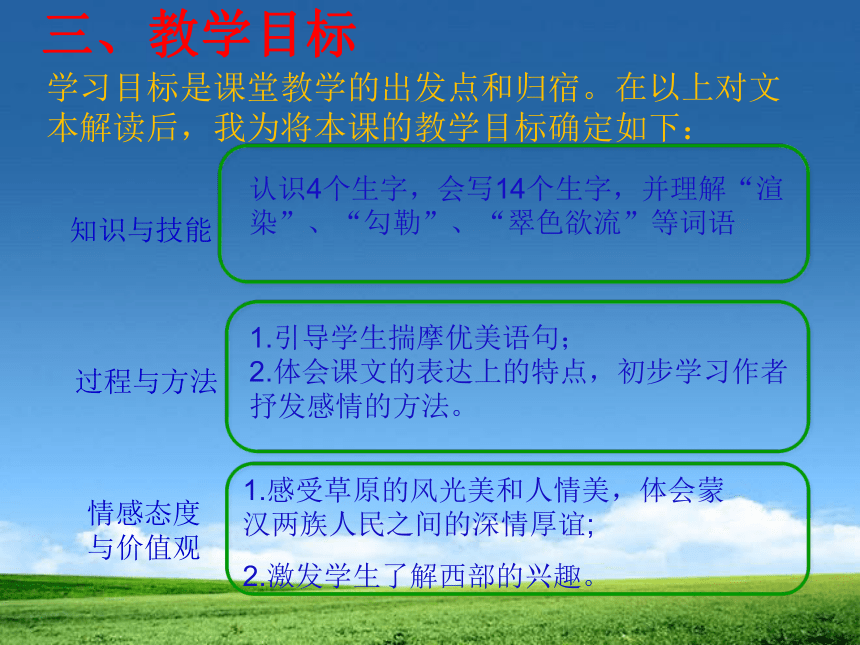 三、教学目标

学习目标是课堂教学的出发点和归宿。在以上对文本解读后，我为将本课的教学目标确定如下：

知识与技能

认识4个生字，会写14个生字，并理解“渲染”、“勾勒”、“翠色欲流”等词语

过程与方法

1.引导学生揣摩优美语句；
2.体会课文的表达上的特点，初步学习作者抒发感情的方法。

情感态度与价值观

1.感受草原的风光美和人情美，体会蒙汉两族人民之间的深情厚谊;

2.激发学生了解西部的兴趣。